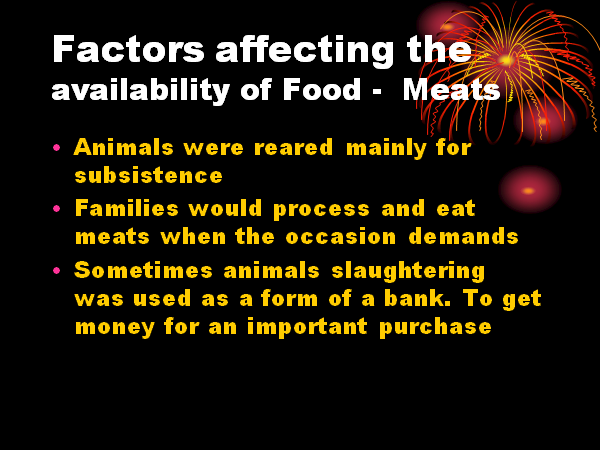 Factors affecting the availability of Food - Meats

• Animals were reared mainly for subsistence
• Families would process and eat meats when the occasion demands
• Sometimes animals slaughtering was used as a form of a bank. To get money for an important purchase